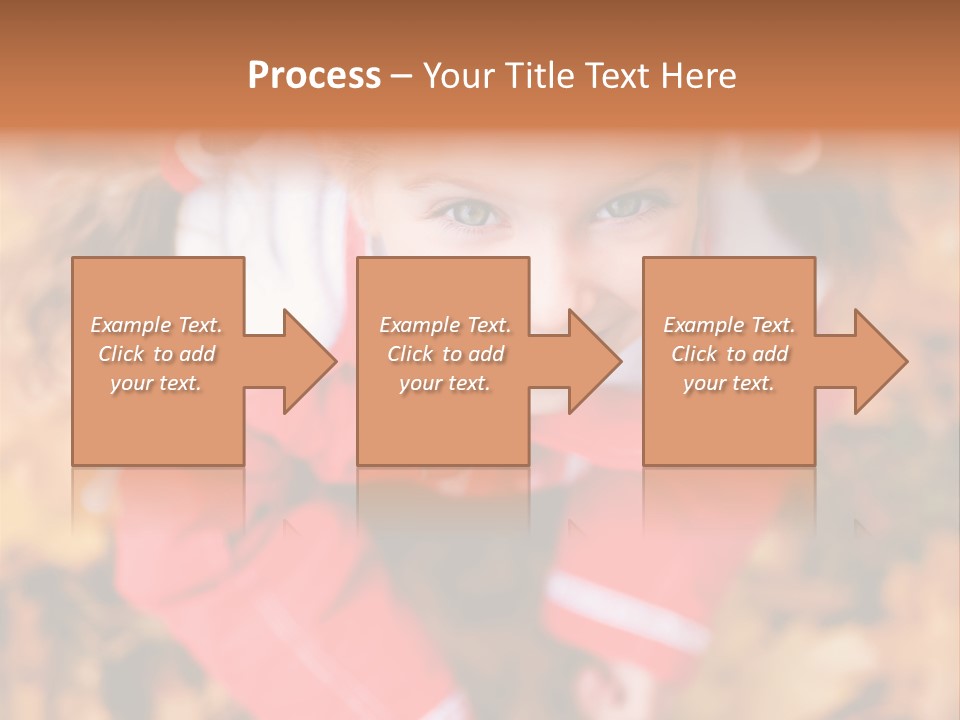 Process – Your Title Text Here

Example Text. Click to add your text.

Example Text. Click to add your text.

Example Text. Click to add your text.